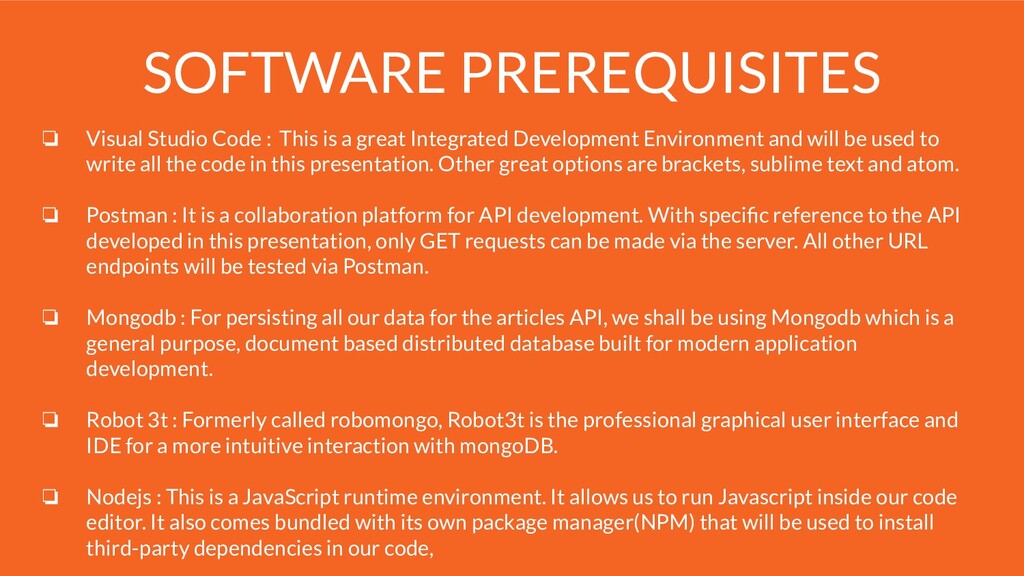 SOFTWARE PREREQUISITES

❏ Visual Studio Code : This is a great Integrated Development Environment and will be used to write all the code in this presentation. Other great options are brackets, sublime text and atom.

❏ Postman : It is a collaboration platform for API development. With specific reference to the API developed in this presentation, only GET requests can be made via the server. All other URL endpoints will be tested via Postman.

❏ Mongodb : For persisting all our data for the articles API, we shall be using Mongodb which is a general purpose, document based distributed database built for modern application development.

❏ Robot 3t : Formerly called robomongo, Robot3t is the professional graphical user interface and IDE for a more intuitive interaction with mongoDB.

❏ Nodejs : This is a JavaScript runtime environment. It allows us to run Javascript inside our code editor. It also comes bundled with its own package manager(NPM) that will be used to install third-party dependencies in our code,